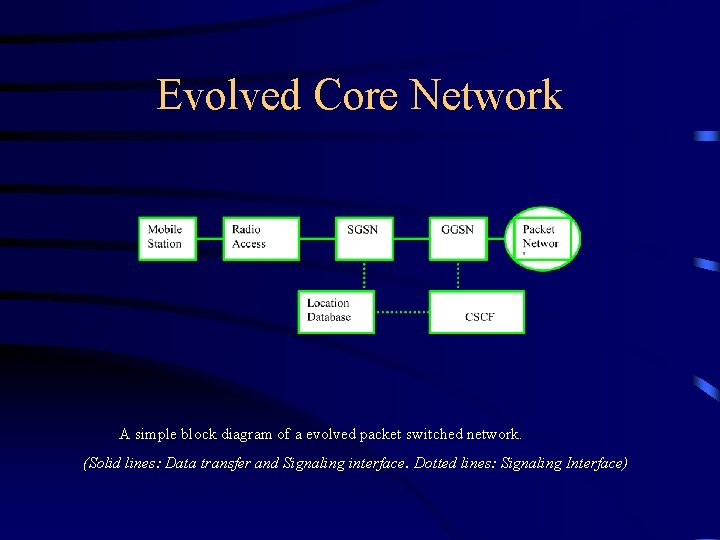 Evolved Core Network

Mobile Station

Radio Access

SGSN

GGSN

Packet Networ

Location Database

CSCF

A simple block diagram of a evolved packet switched network.

(Solid lines: Data transfer and Signaling interface. Dotted lines: Signaling Interface)